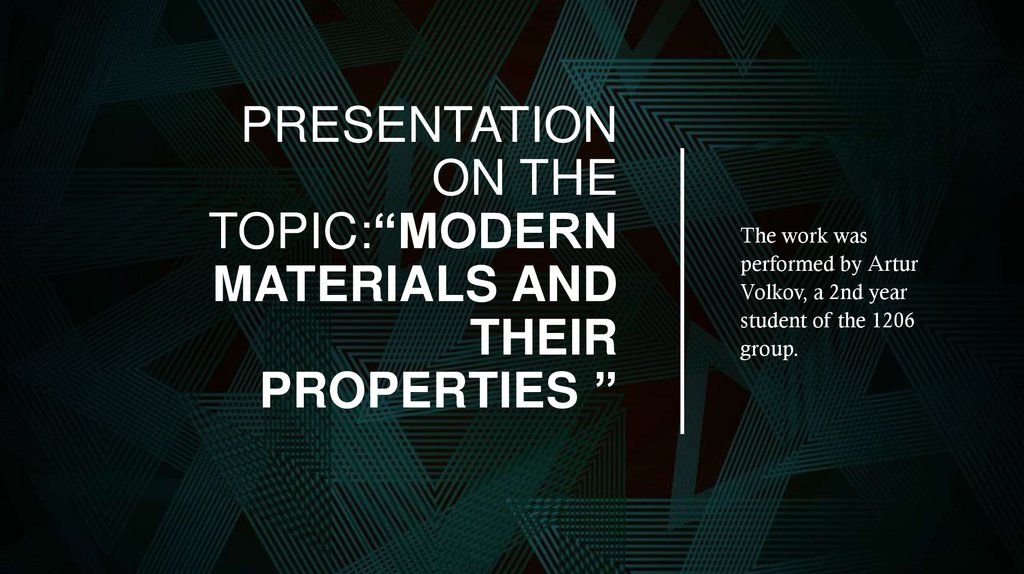 PRESENTATION ON THE TOPIC:“MODERN MATERIALS AND THEIR PROPERTIES ”

The work was performed by Artur Volkov, a 2nd year student of the 1206 group.